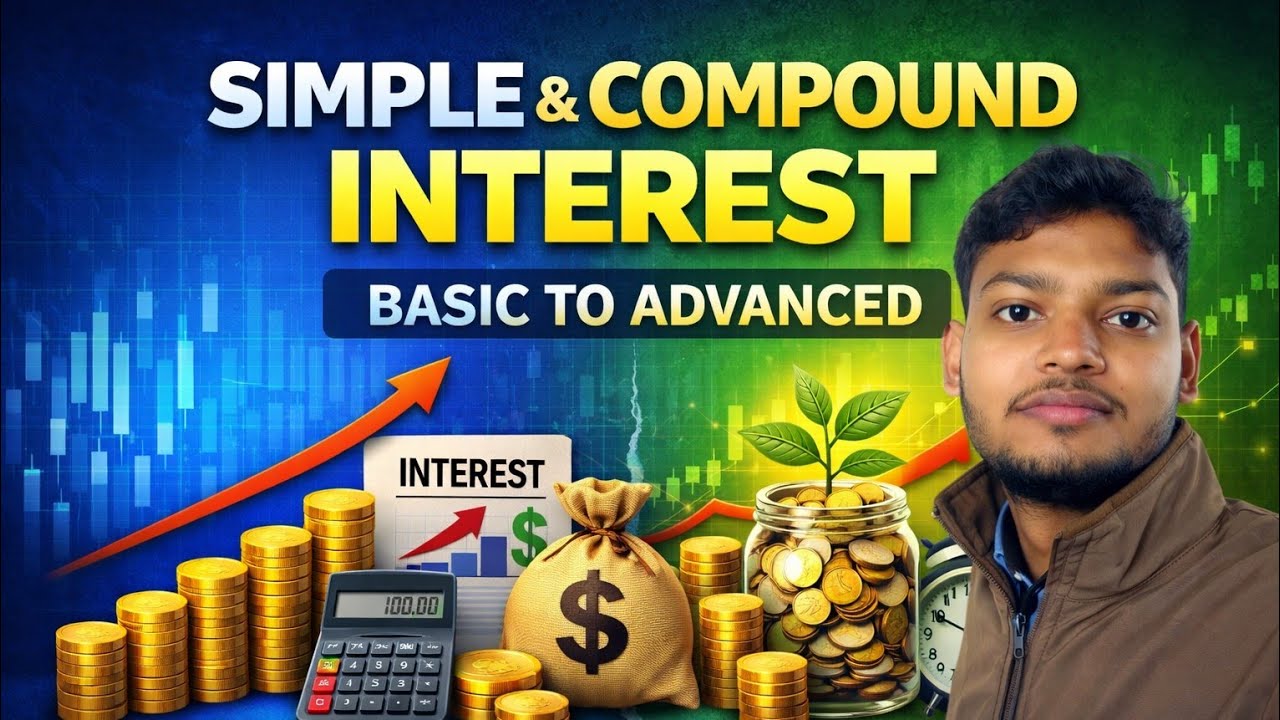 SIMPLE & COMPOUND INTEREST

BASIC TO ADVANCED

INTEREST

$

100.00

$